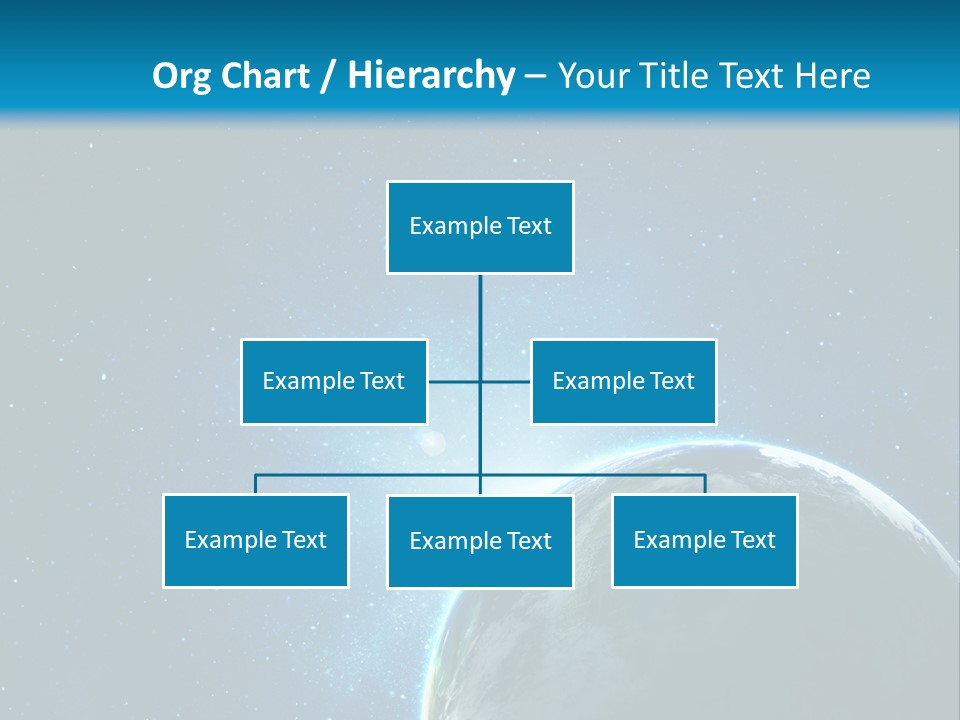 Org Chart / Hierarchy – Your Title Text Here

Example Text

Example Text

Example Text

Example Text

Example Text

Example Text